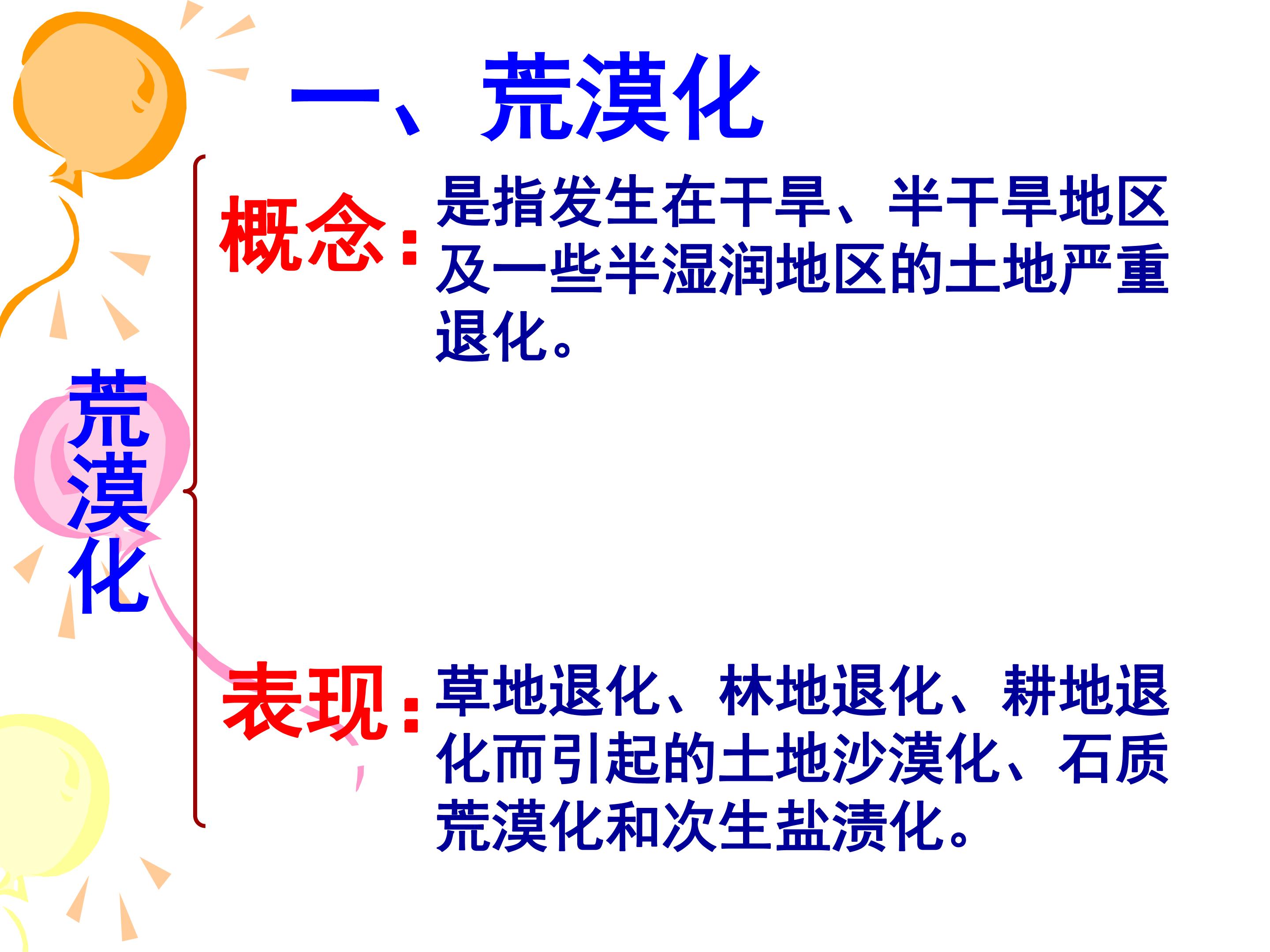 一、荒漠化

荒漠化

概念：是指发生在干旱、半干旱地区及一些半湿润地区的土地严重退化。

表现：草地退化、林地退化、耕地退化而引起的土地沙漠化、石质荒漠化和次生盐渍化。